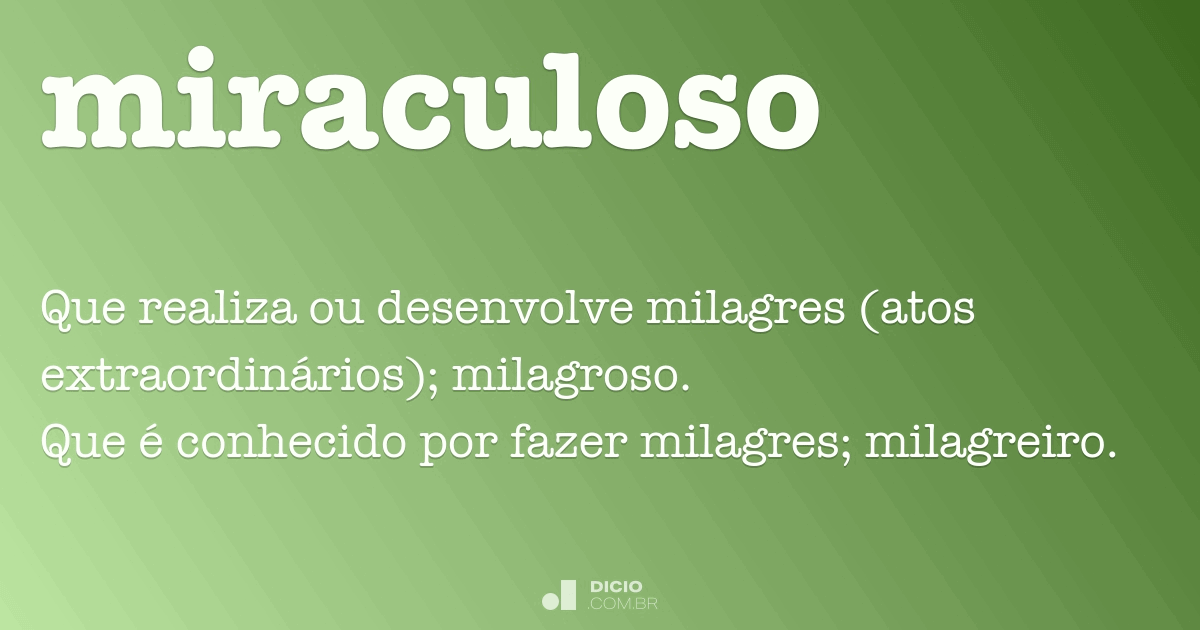 miraculoso

Que realiza ou desenvolve milagres (atos extraordinários); milagroso.
Que é conhecido por fazer milagres; milagreiro.

DICIO
.COM.BR